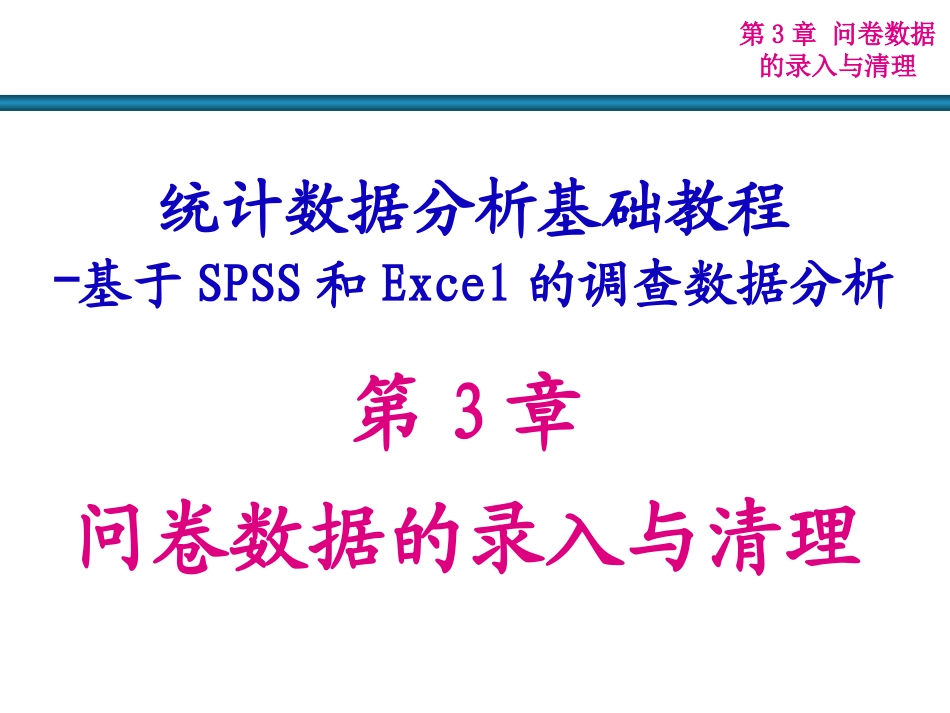 第 3 章 问卷数据的录入与清理

统计数据分析基础教程
-基于 SPSS 和 Excel 的调查数据分析

第 3 章

问卷数据的录入与清理